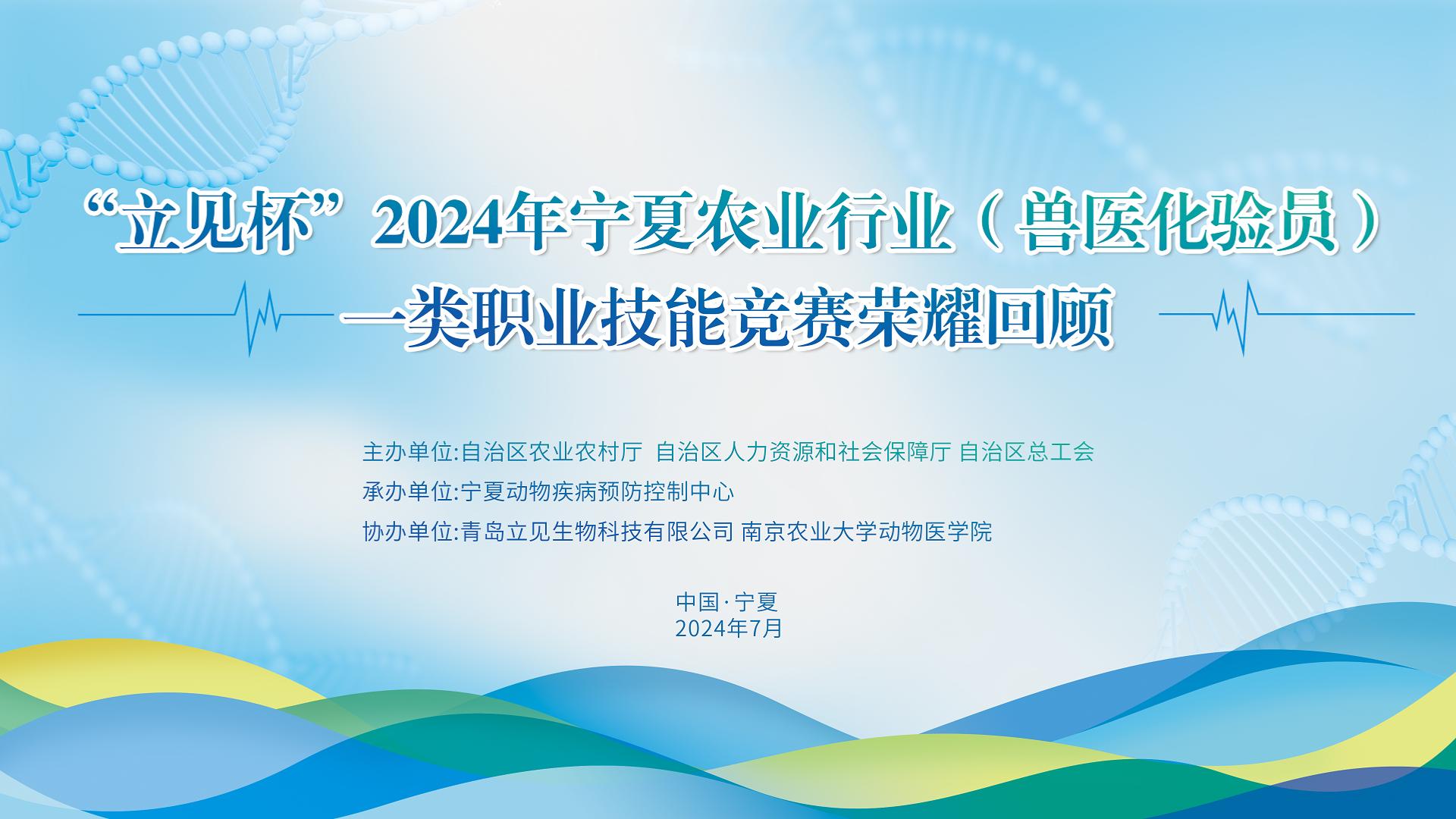 “立见杯”2024年宁夏农业行业（兽医化验员）
一类职业技能竞赛荣耀回顾

主办单位:自治区农业农村厅 自治区人力资源和社会保障厅 自治区总工会
承办单位:宁夏动物疾病预防控制中心
协办单位:青岛立见生物科技有限公司 南京农业大学动物医学院

中国·宁夏
2024年7月